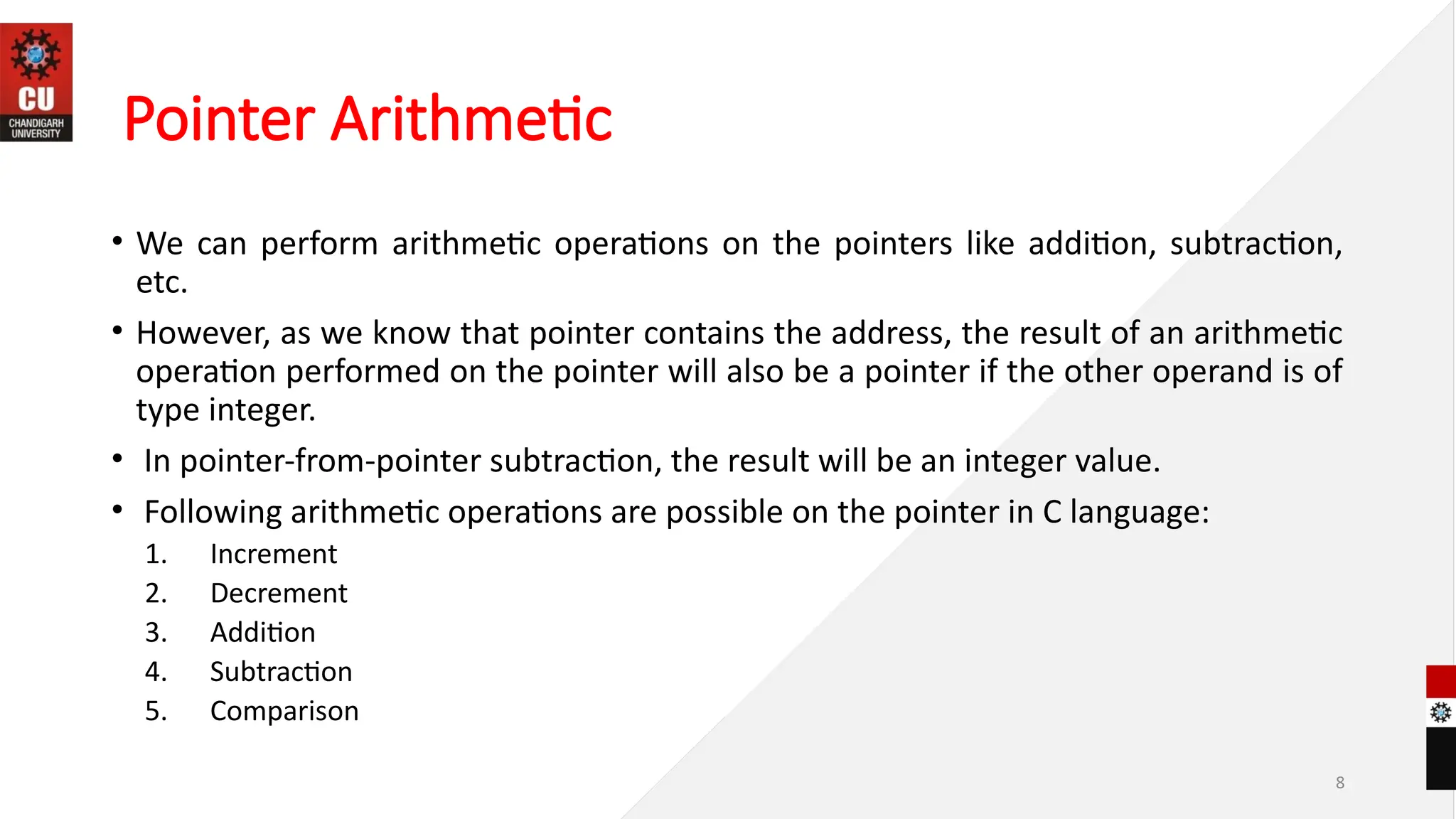 CU
CHANDIGARH UNIVERSITY

Pointer Arithmetic

• We can perform arithmetic operations on the pointers like addition, subtraction, etc.

• However, as we know that pointer contains the address, the result of an arithmetic operation performed on the pointer will also be a pointer if the other operand is of type integer.

• In pointer-from-pointer subtraction, the result will be an integer value.

• Following arithmetic operations are possible on the pointer in C language:

1. Increment
2. Decrement
3. Addition
4. Subtraction
5. Comparison

8